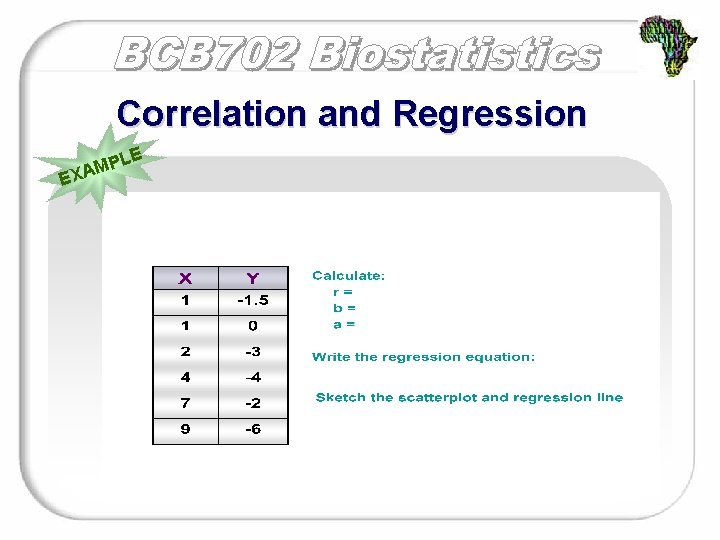 BCB702 Biostatistics

Correlation and Regression

EXAMPLE

| X | Y |
|---|---|
| 1 | -1.5 |
| 1 | 0 |
| 2 | -3 |
| 4 | -4 |
| 7 | -2 |
| 9 | -6 |

Calculate:
r =
b =
a =

Write the regression equation:

Sketch the scatterplot and regression line